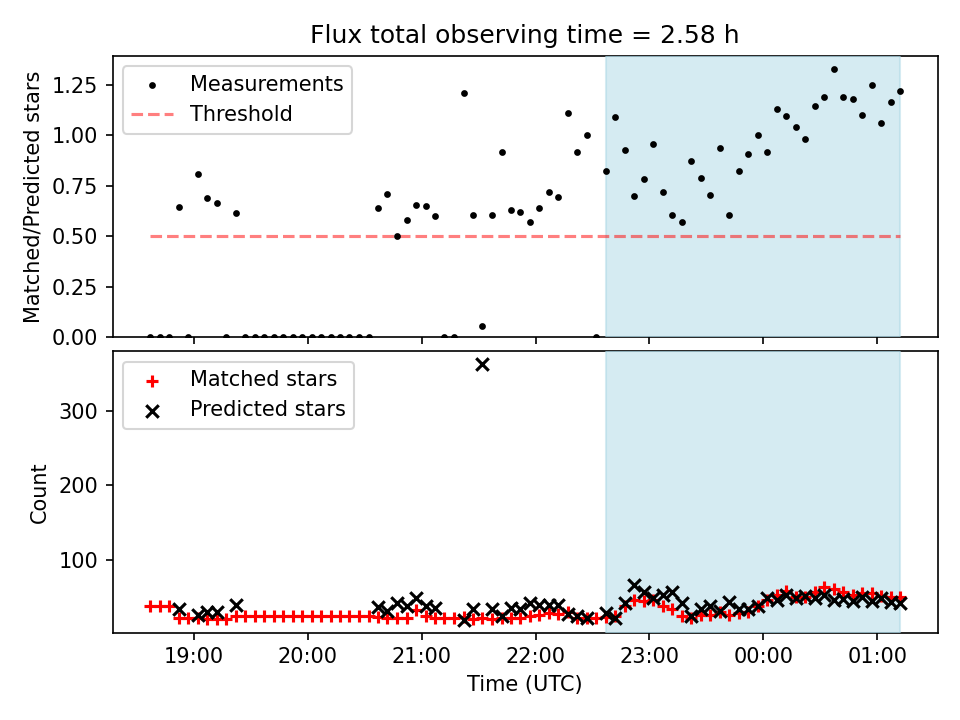 Flux total observing time = 2.58 h

Measurements
Threshold

Matched/Predicted stars

1.25
1.00
0.75
0.50
0.25
0.00

Matched stars
Predicted stars

Count

300
200
100

19:00
20:00
21:00
22:00
23:00
00:00
01:00

Time (UTC)